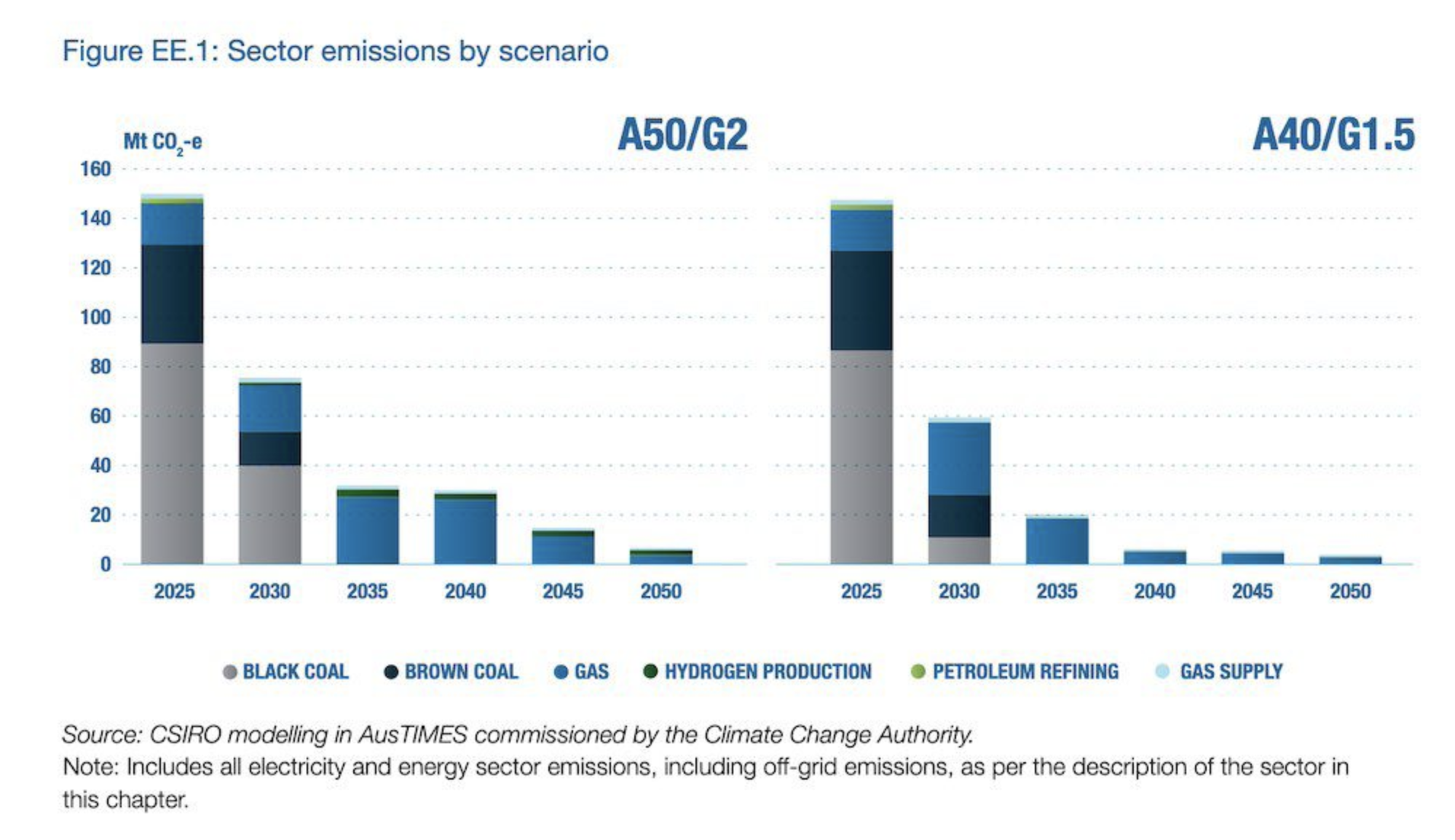 Figure EE.1: Sector emissions by scenario

Mt $CO_2$-e

A50/G2

A40/G1.5

160
140
120
100
80
60
40
20
0

2025 2030 2035 2040 2045 2050

2025 2030 2035 2040 2045 2050

BLACK COAL BROWN COAL GAS HYDROGEN PRODUCTION PETROLEUM REFINING GAS SUPPLY

Source: CSIRO modelling in AusTIMES commissioned by the Climate Change Authority.
Note: Includes all electricity and energy sector emissions, including off-grid emissions, as per the description of the sector in this chapter.